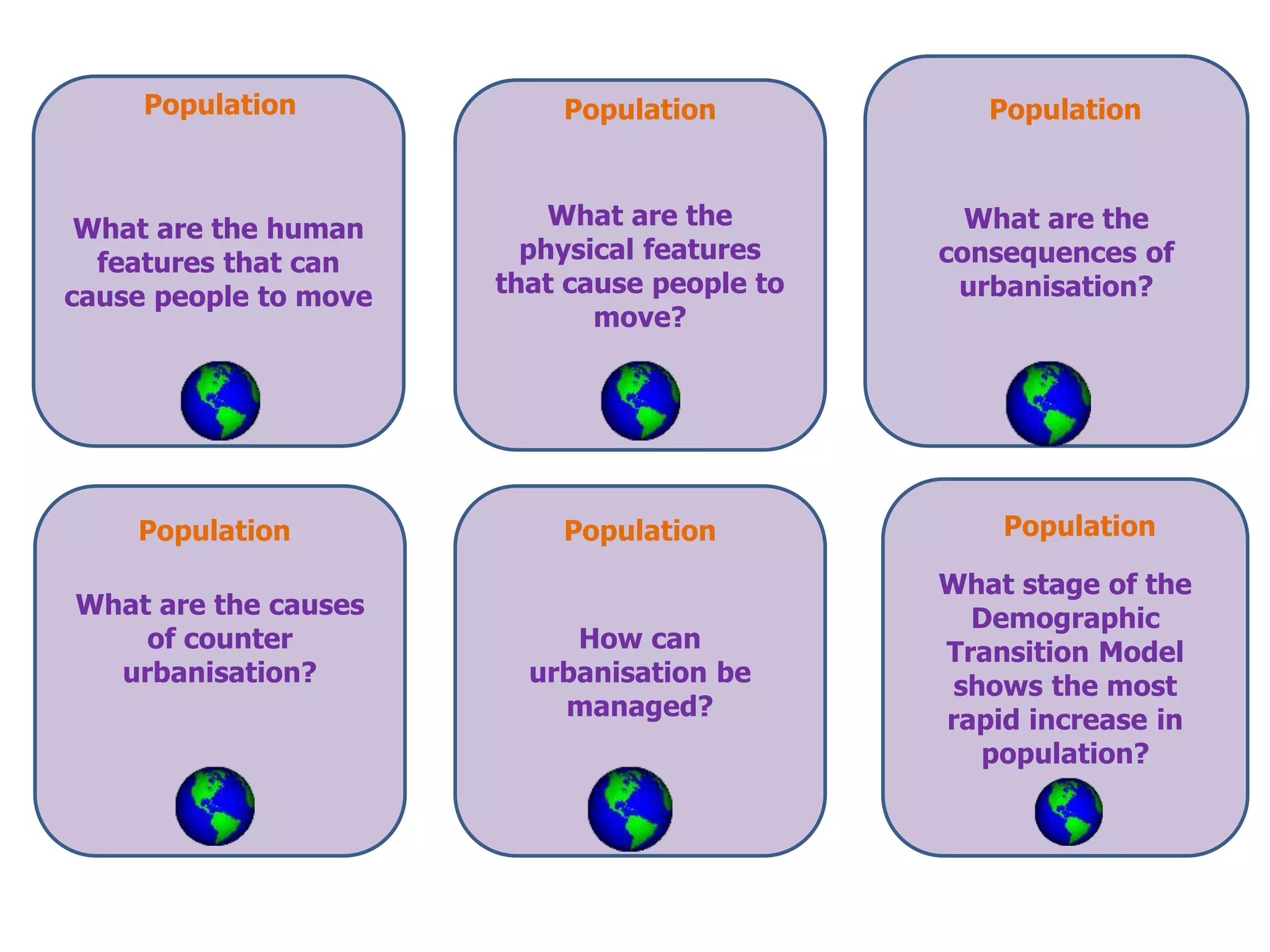 Population

What are the human features that can cause people to move

Population

What are the physical features that cause people to move?

Population

What are the consequences of urbanisation?

Population

What are the causes of counter urbanisation?

Population

How can urbanisation be managed?

Population

What stage of the Demographic Transition Model shows the most rapid increase in population?